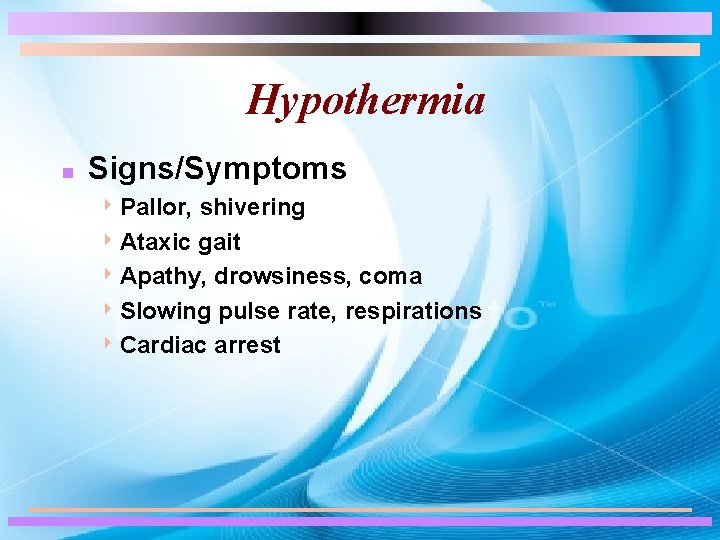 Hypothermia

Signs/Symptoms

Pallor, shivering

Ataxic gait

Apathy, drowsiness, coma

Slowing pulse rate, respirations

Cardiac arrest